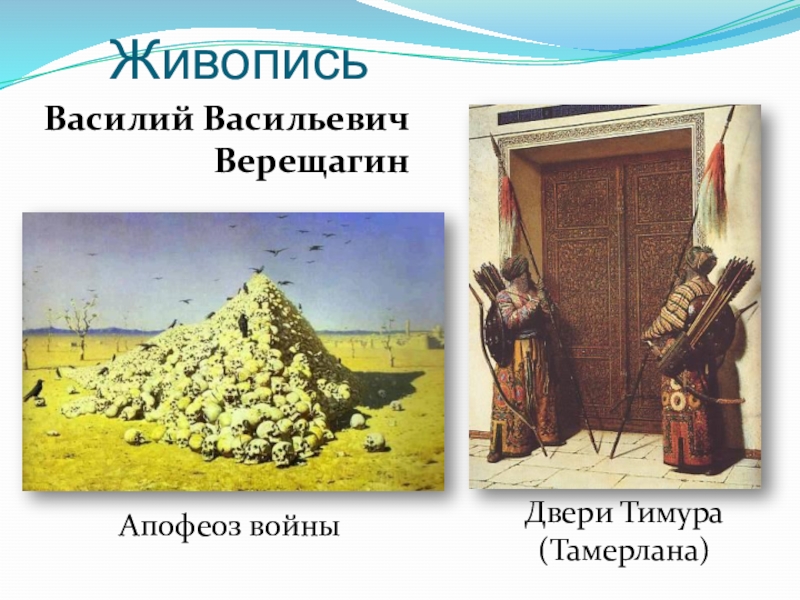 Живопись

Василий Васильевич Верещагин

Апофеоз войны

Двери Тимура (Тамерлана)